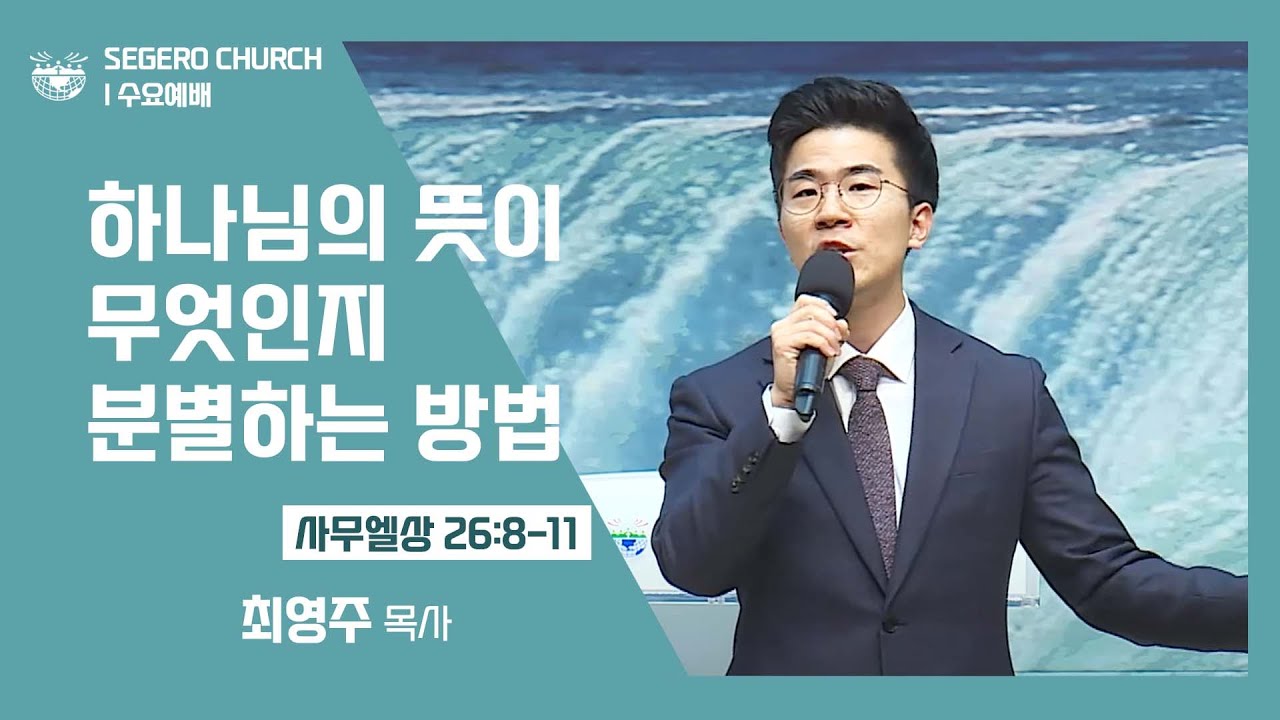 SEGERO CHURCH
| 수요예배

하나님의 뜻이 무엇인지 분별하는 방법

사무엘상 26:8-11

최영주 목사